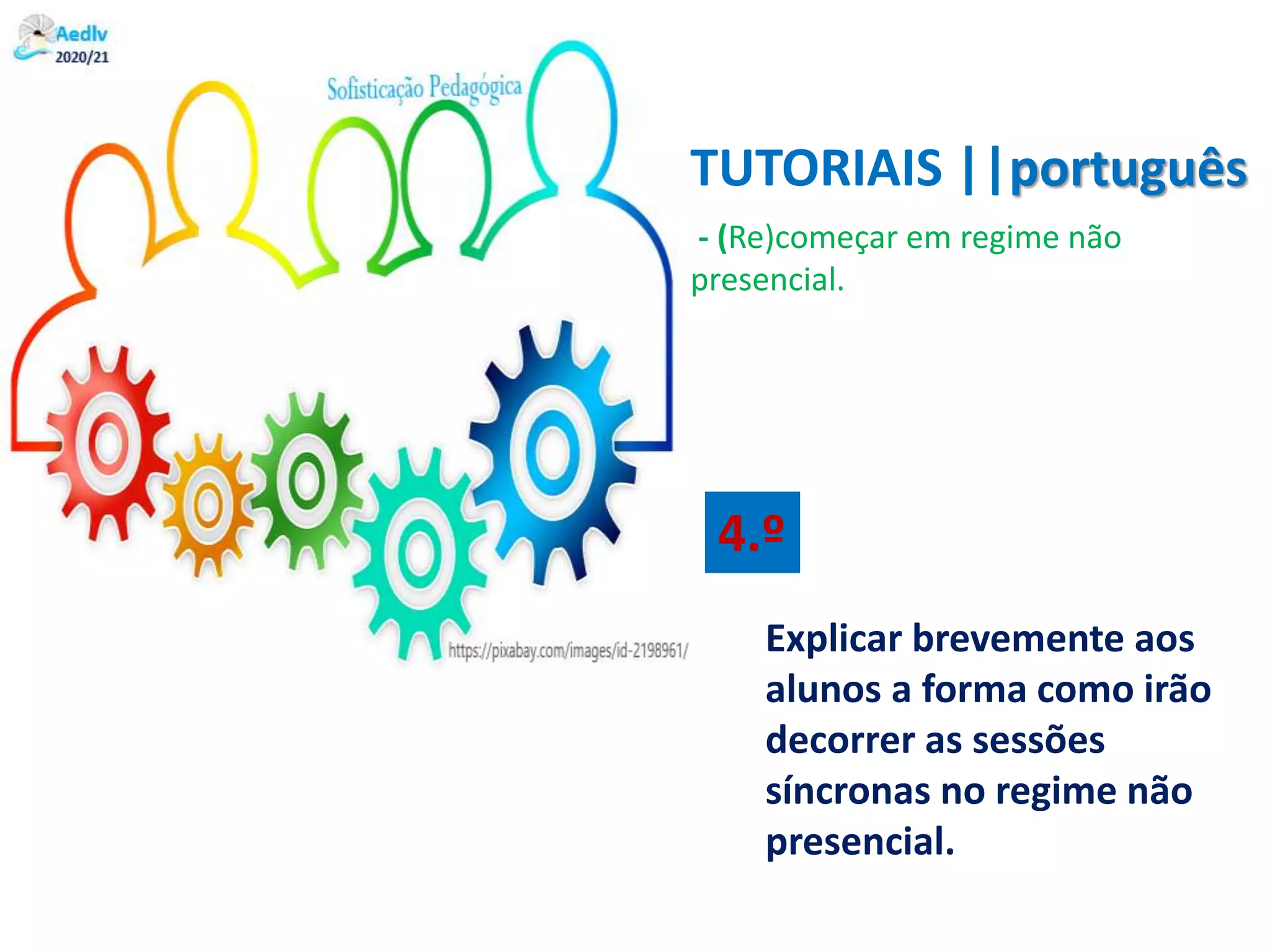 Aedlv
2020/21

Sofisticação Pedagógica

TUTORIAIS ||português

- (Re)começar em regime não presencial.

https://pixabay.com/images/id-2198961/

4.º

Explicar brevemente aos alunos a forma como irão decorrer as sessões síncronas no regime não presencial.